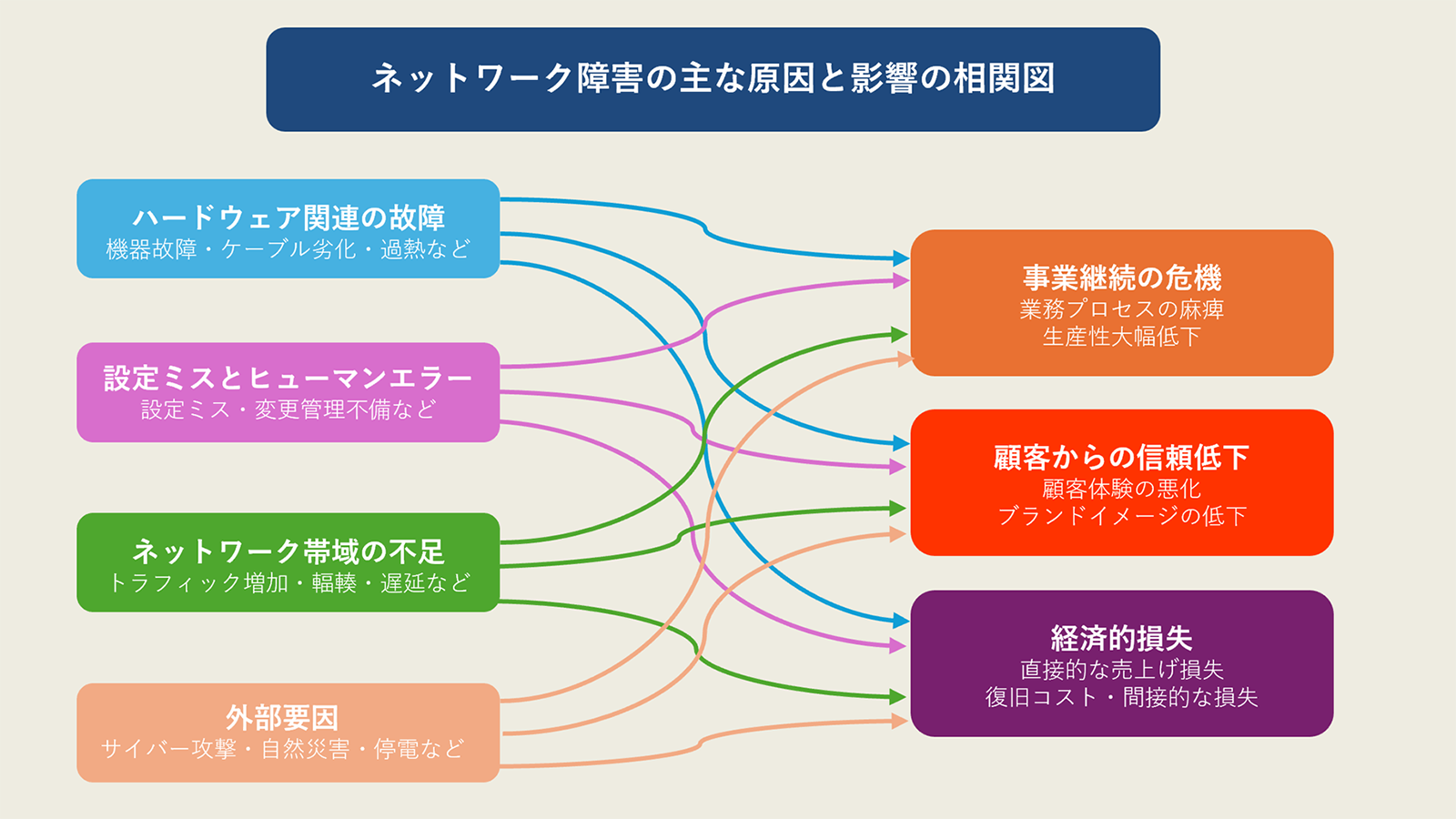 ネットワーク障害の主な原因と影響の相関図

ハードウェア関連の故障
機器故障・ケーブル劣化・過熱など

設定ミスとヒューマンエラー
設定ミス・変更管理不備など

ネットワーク帯域の不足
トラフィック増加・輻輳・遅延など

外部要因
サイバー攻撃・自然災害・停電など

事業継続の危機
業務プロセスの麻痺
生産性大幅低下

顧客からの信頼低下
顧客体験の悪化
ブランドイメージの低下

経済的損失
直接的な売上げ損失
復旧コスト・間接的な損失